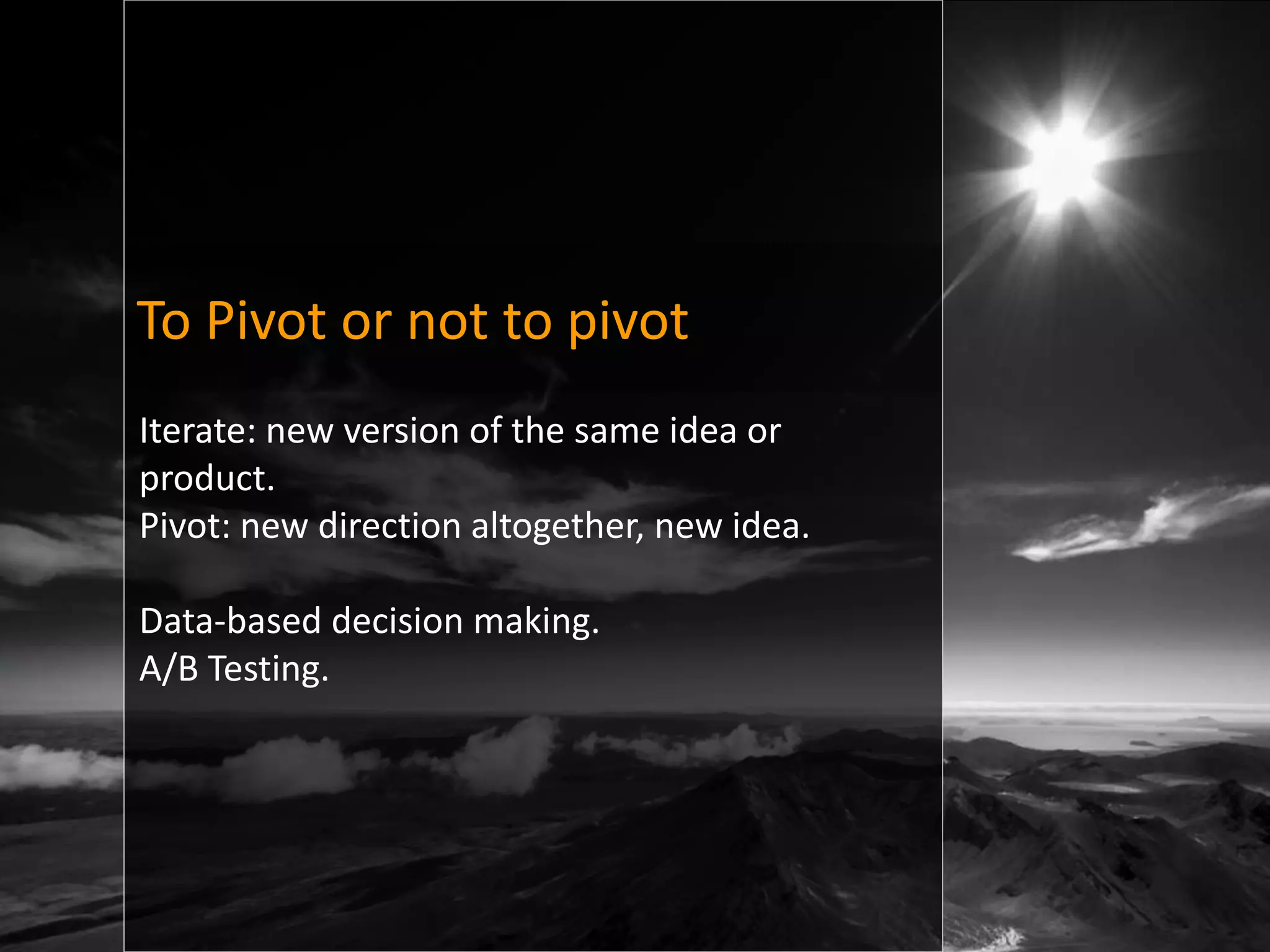 To Pivot or not to pivot

Iterate: new version of the same idea or product.
Pivot: new direction altogether, new idea.

Data-based decision making.
A/B Testing.